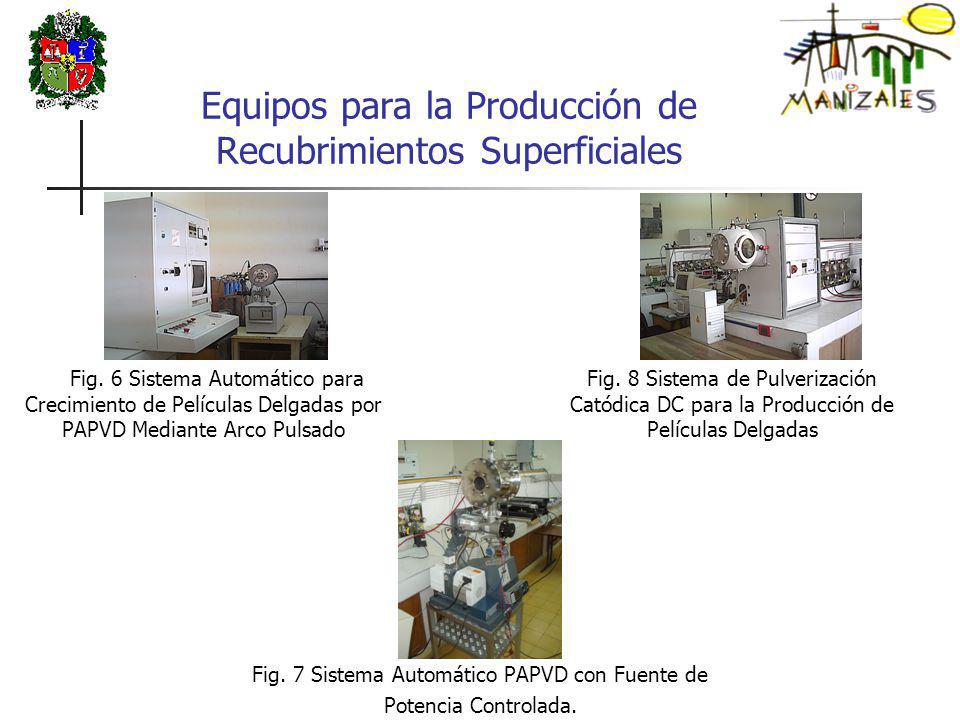 MANIZALES

Equipos para la Producción de Recubrimientos Superficiales

Fig. 6 Sistema Automático para Crecimiento de Películas Delgadas por PAPVD Mediante Arco Pulsado

Fig. 8 Sistema de Pulverización Catódica DC para la Producción de Películas Delgadas

Fig. 7 Sistema Automático PAPVD con Fuente de Potencia Controlada.